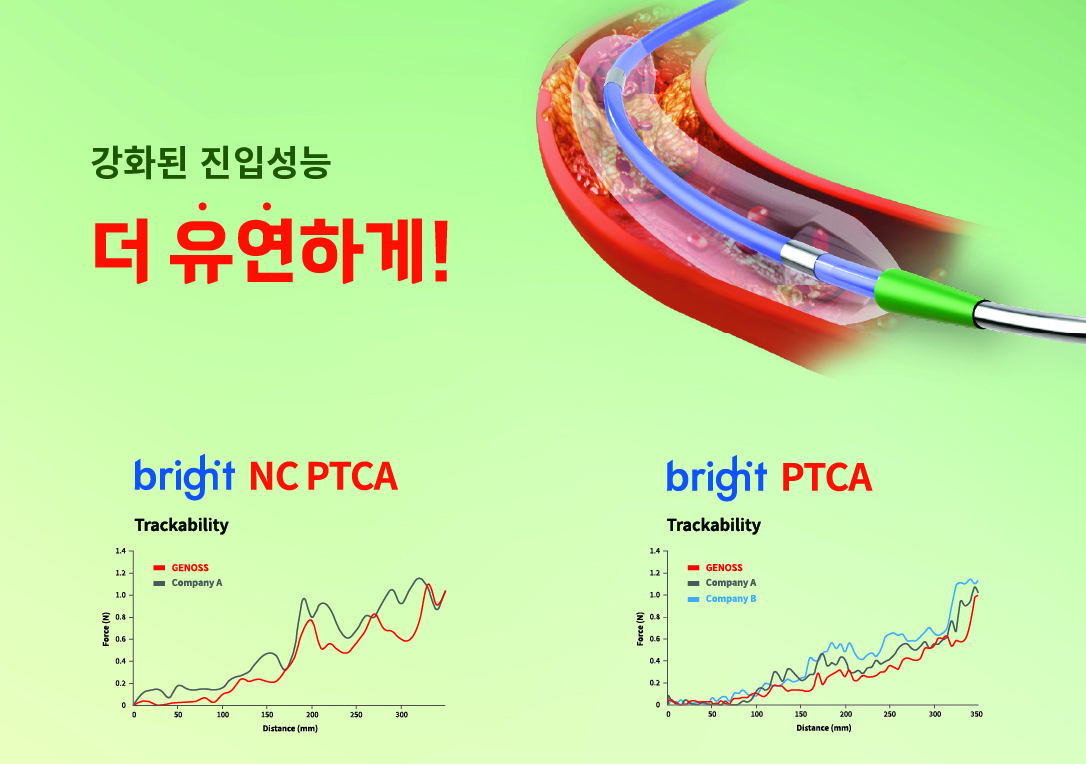 강화된 진입성능

더 유연하게!

bright NC PTCA

Trackability

GENOSS
Company A

Force (N)

1.4
1.2
1.0
0.8
0.6
0.4
0.2
0

0 50 100 150 200 250 300

Distance (mm)

bright PTCA

Trackability

GENOSS
Company A
Company B

Force (N)

1.4
1.2
1.0
0.8
0.6
0.4
0.2
0

0 50 100 150 200 250 300 350

Distance (mm)